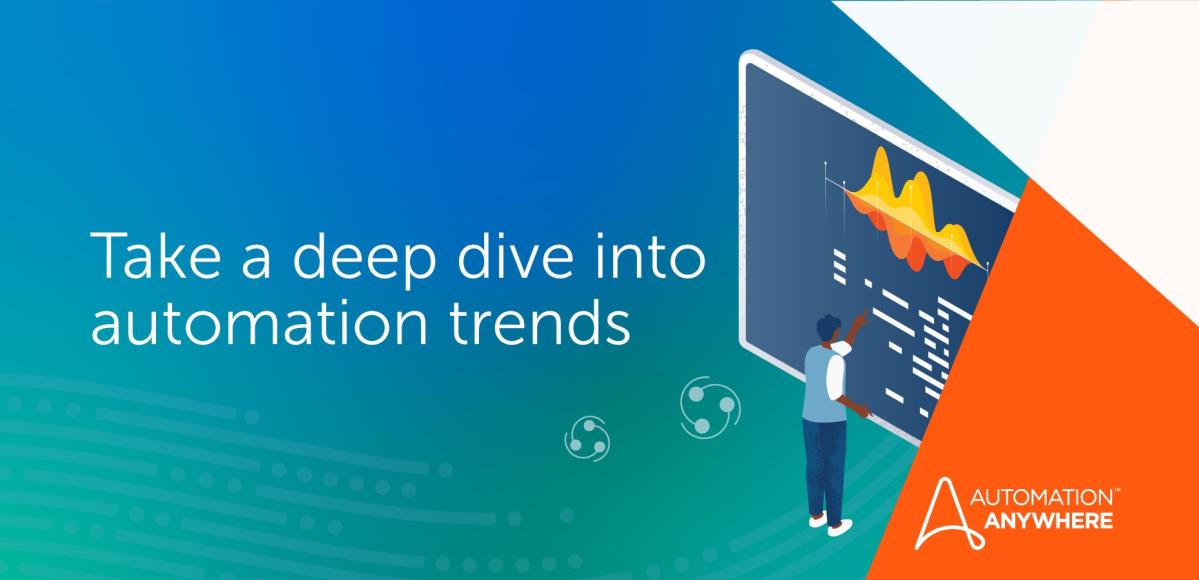 Take a deep dive into automation trends

AUTOMATION™
ANYWHERE